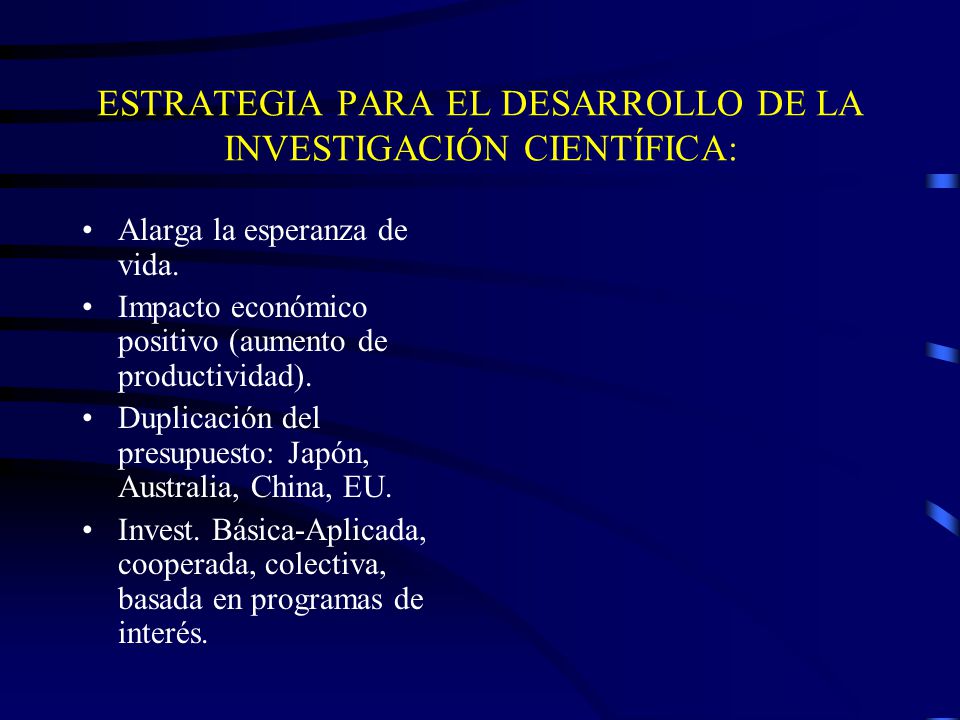 ESTRATEGIA PARA EL DESARROLLO DE LA INVESTIGACIÓN CIENTÍFICA:

• Alarga la esperanza de vida.
• Impacto económico positivo (aumento de productividad).
• Duplicación del presupuesto: Japón, Australia, China, EU.
• Invest. Básica-Aplicada, cooperada, colectiva, basada en programas de interés.